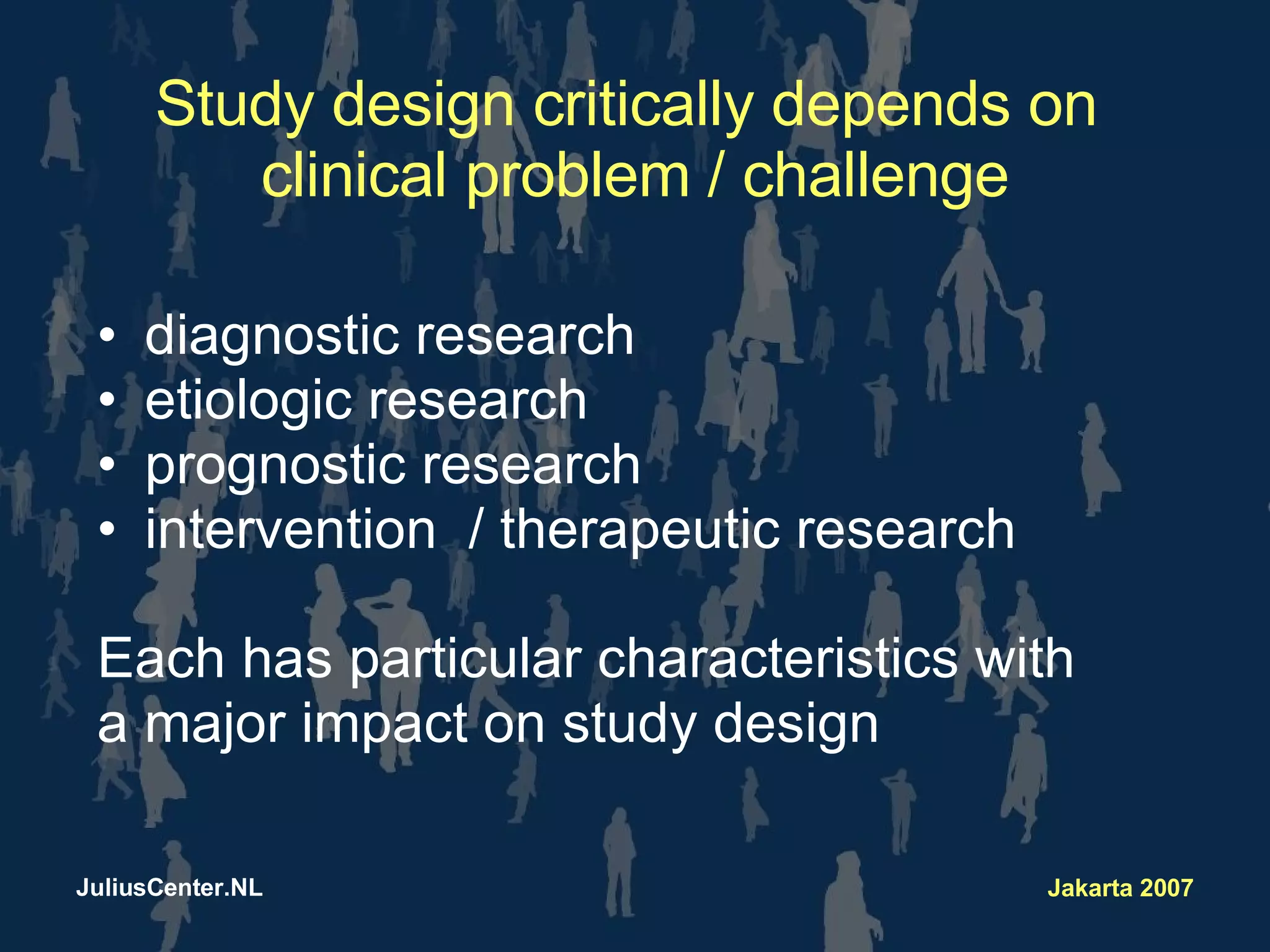 Study design critically depends on clinical problem / challenge

• diagnostic research
• etiologic research
• prognostic research
• intervention / therapeutic research

Each has particular characteristics with a major impact on study design

JuliusCenter.NL

Jakarta 2007